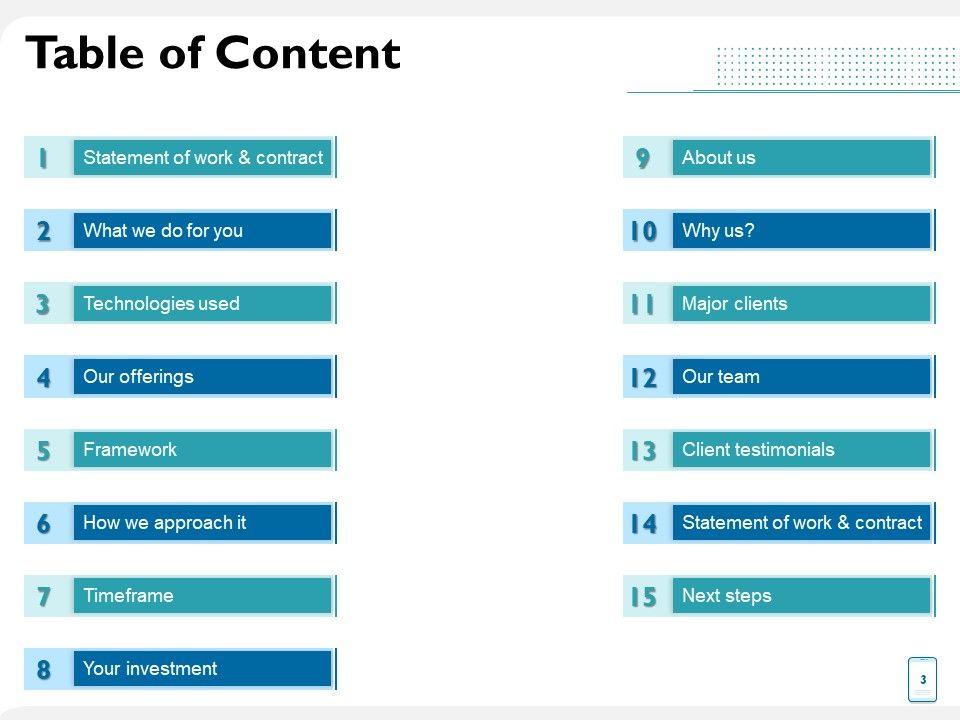 Table of Content

1 Statement of work & contract

2 What we do for you

3 Technologies used

4 Our offerings

5 Framework

6 How we approach it

7 Timeframe

8 Your investment

9 About us

10 Why us?

11 Major clients

12 Our team

13 Client testimonials

14 Statement of work & contract

15 Next steps

3